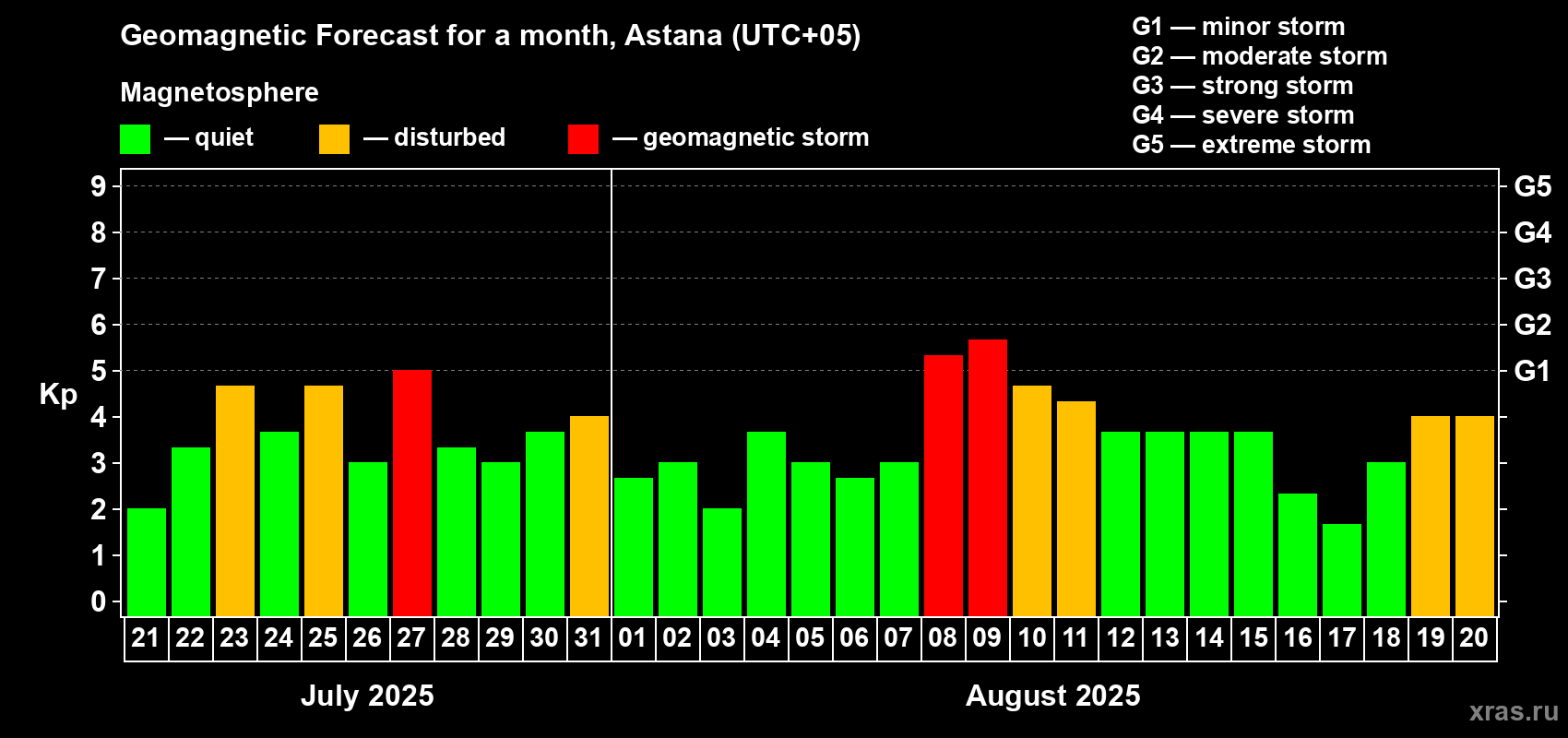 Geomagnetic Forecast for a month, Astana (UTC+05)

Magnetosphere

— quiet — disturbed — geomagnetic storm

G1 — minor storm
G2 — moderate storm
G3 — strong storm
G4 — severe storm
G5 — extreme storm

Kp

9
8
7
6
5
4
3
2
1
0

G5
G4
G3
G2
G1

21 22 23 24 25 26 27 28 29 30 31 01 02 03 04 05 06 07 08 09 10 11 12 13 14 15 16 17 18 19 20

July 2025

August 2025

xras.ru